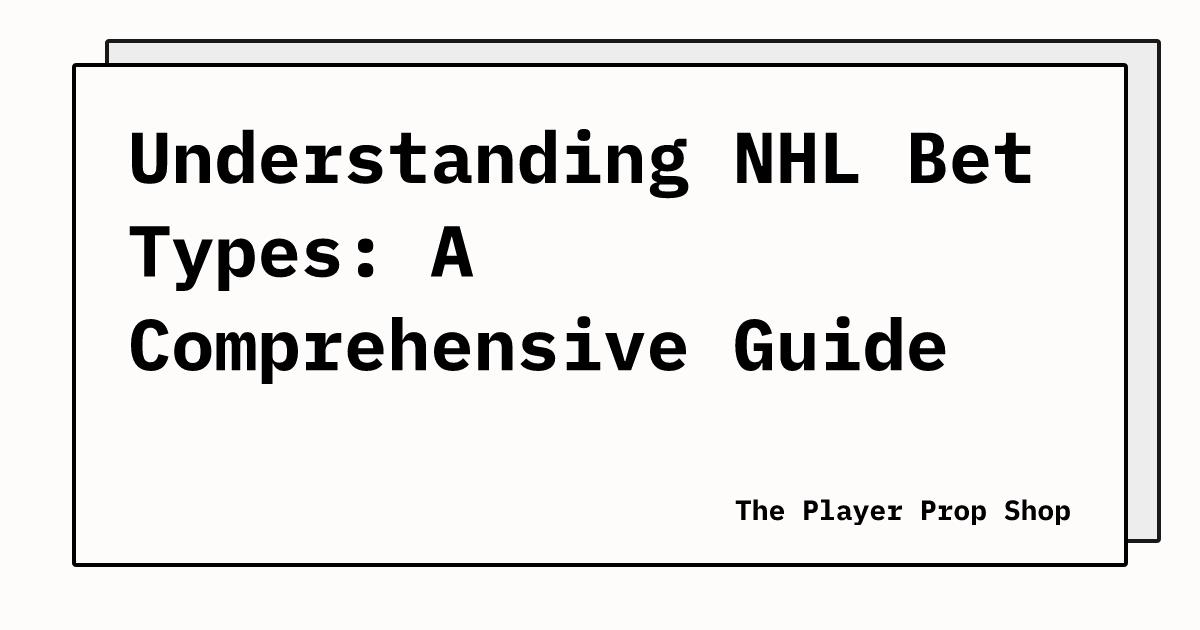 Understanding NHL Bet Types: A Comprehensive Guide

The Player Prop Shop